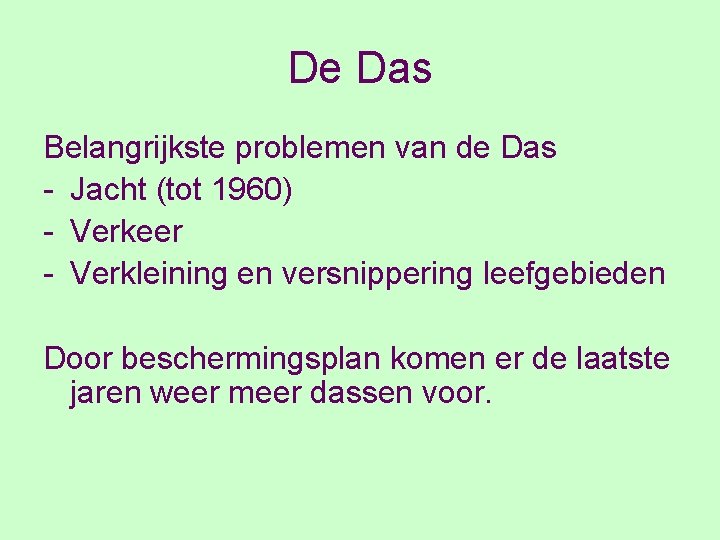 De Das

Belangrijkste problemen van de Das
- Jacht (tot 1960)
- Verkeer
- Verkleining en versnippering leefgebieden

Door beschermingsplan komen er de laatste jaren weer meer dassen voor.